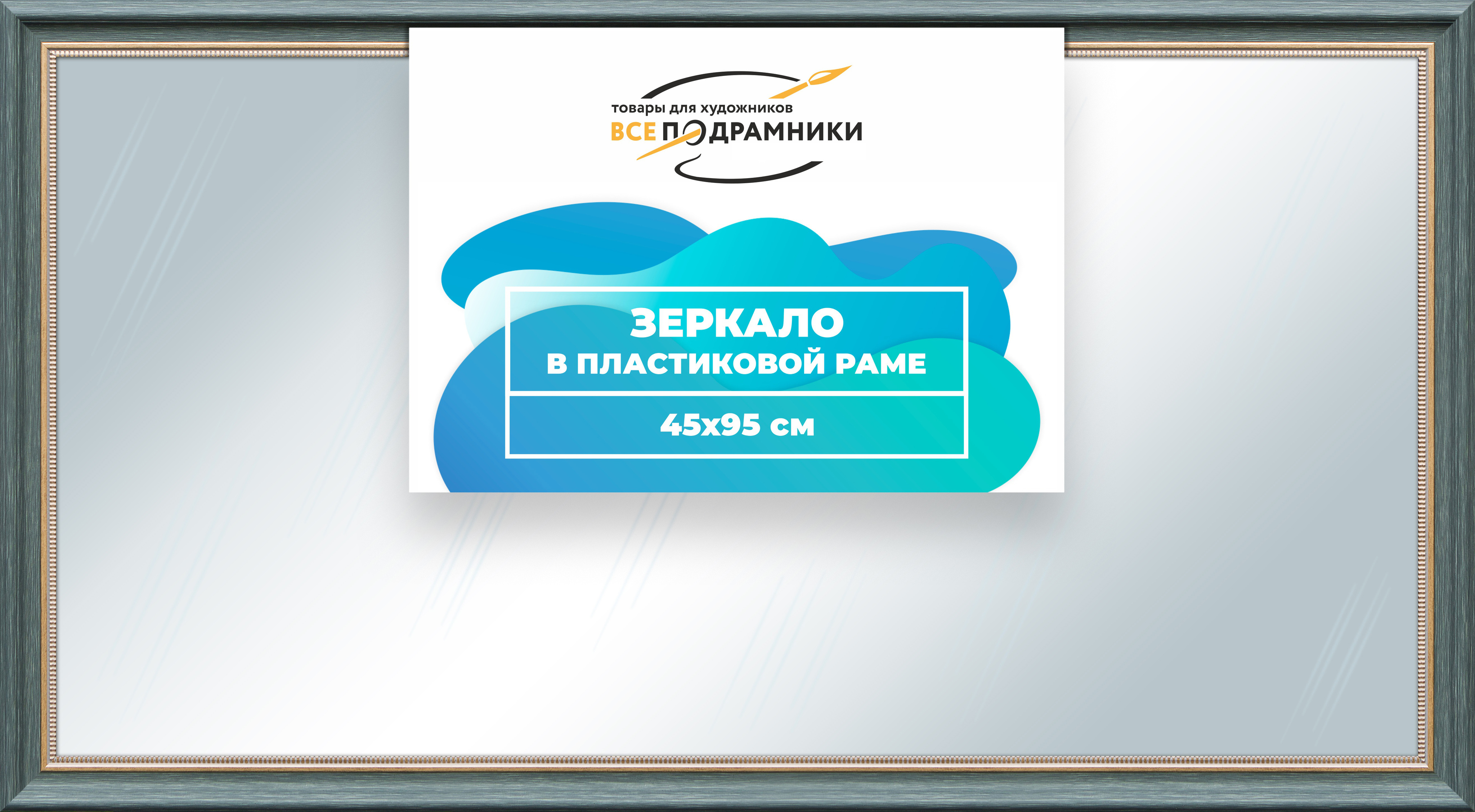 товары для художников
ВСЕ ПОДРАМНИКИ

ЗЕРКАЛО
В ПЛАСТИКОВОЙ РАМЕ

45x95 см